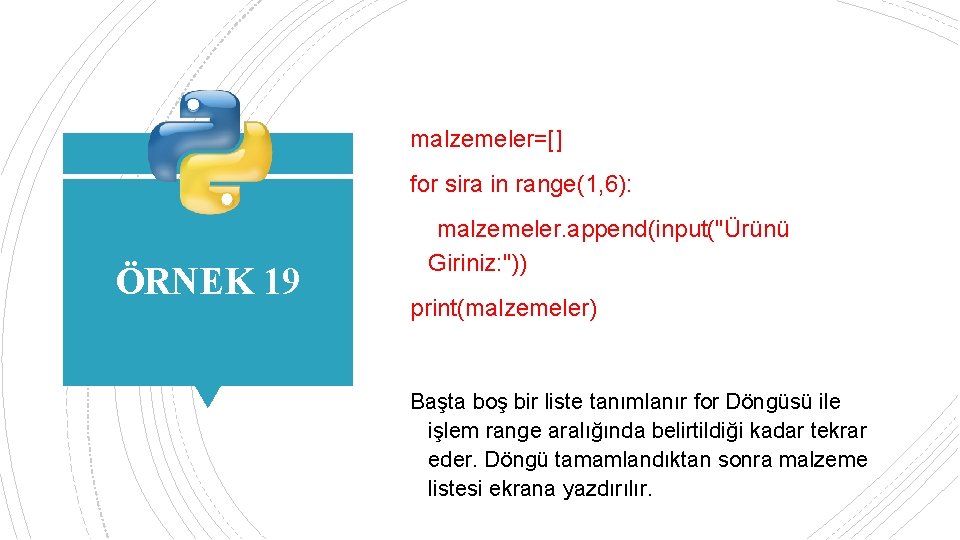 ÖRNEK 19

malzemeler=[]

for sira in range(1,6):

malzemeler.append(input("Ürünü Giriniz:"))

print(malzemeler)

Başta boş bir liste tanımlanır for Döngüsü ile işlem range aralığında belirtildiği kadar tekrar eder. Döngü tamamlandıktan sonra malzeme listesi ekrana yazdırılır.